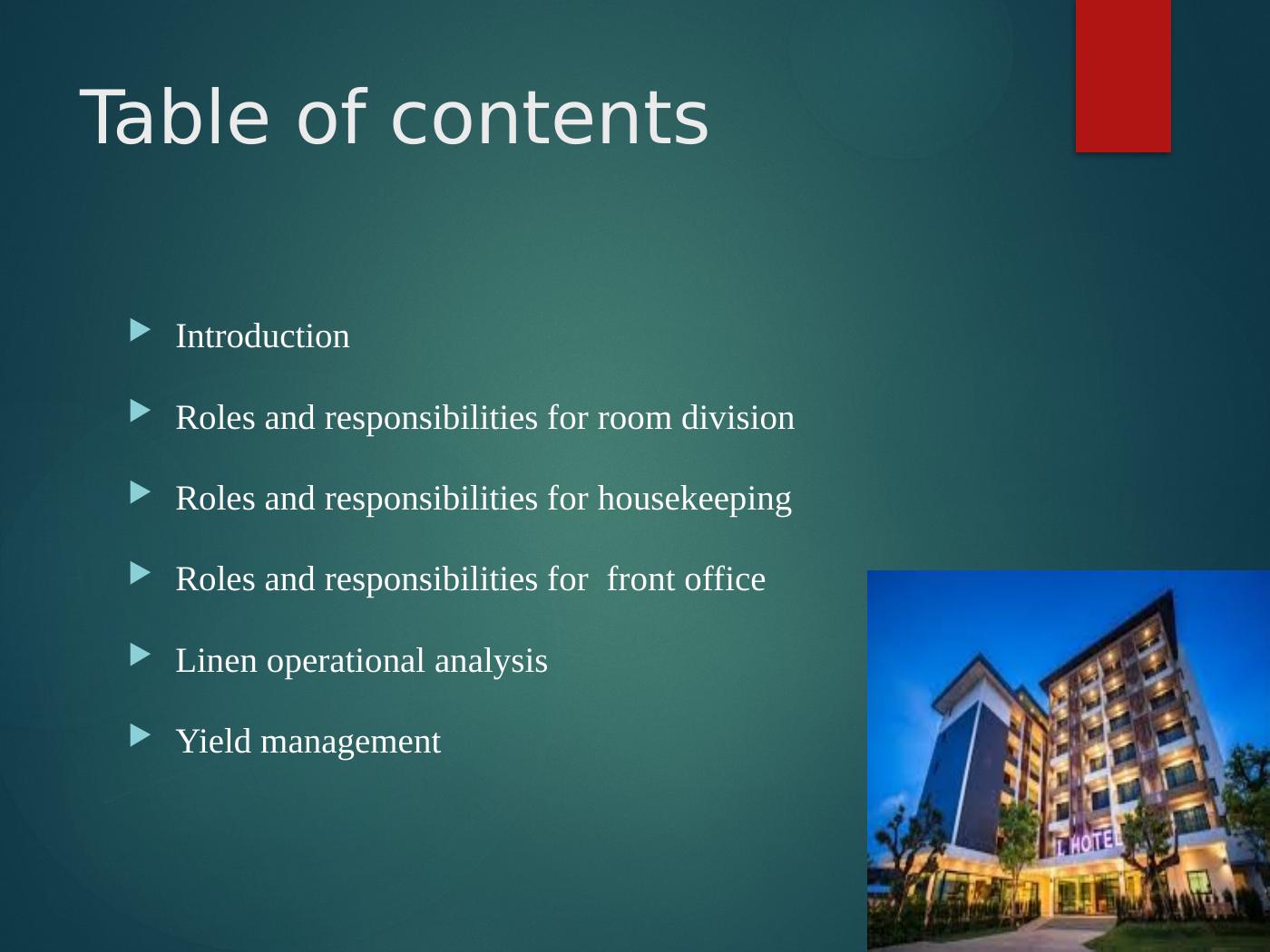 Table of contents

Introduction

Roles and responsibilities for room division

Roles and responsibilities for housekeeping

Roles and responsibilities for front office

Linen operational analysis

Yield management

L HOTEL